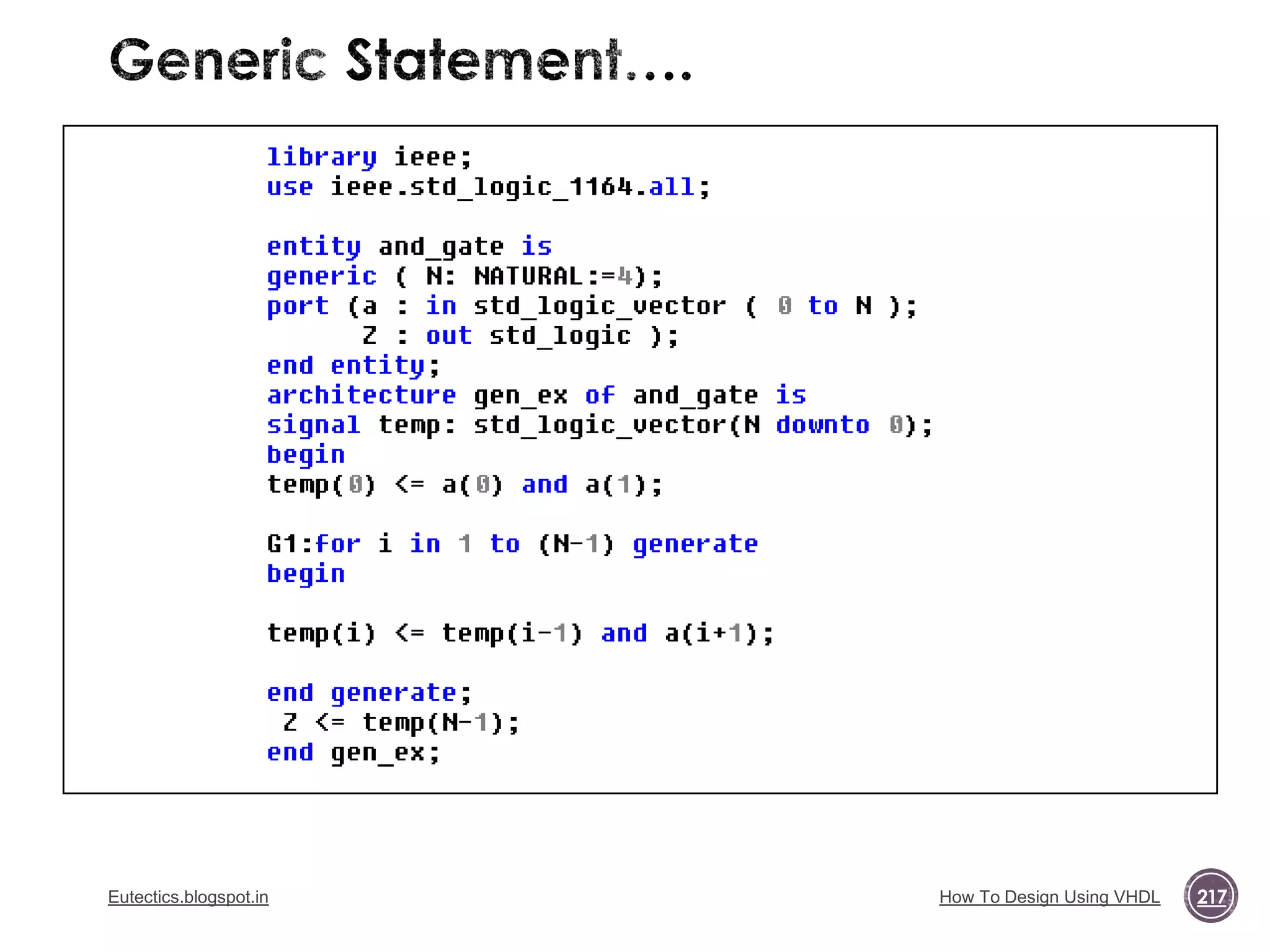 Generic Statement....

library ieee;
use ieee.std_logic_1164.all;

entity and_gate is
generic ( N: NATURAL:=4);
port (a : in std_logic_vector ( 0 to N );
      Z : out std_logic );
end entity;
architecture gen_ex of and_gate is
signal temp: std_logic_vector(N downto 0);
begin
temp(0) <= a(0) and a(1);

G1:for i in 1 to (N-1) generate
begin

temp(i) <= temp(i-1) and a(i+1);

end generate;
 Z <= temp(N-1);
end gen_ex;

Eutectics.blogspot.in

How To Design Using VHDL

217